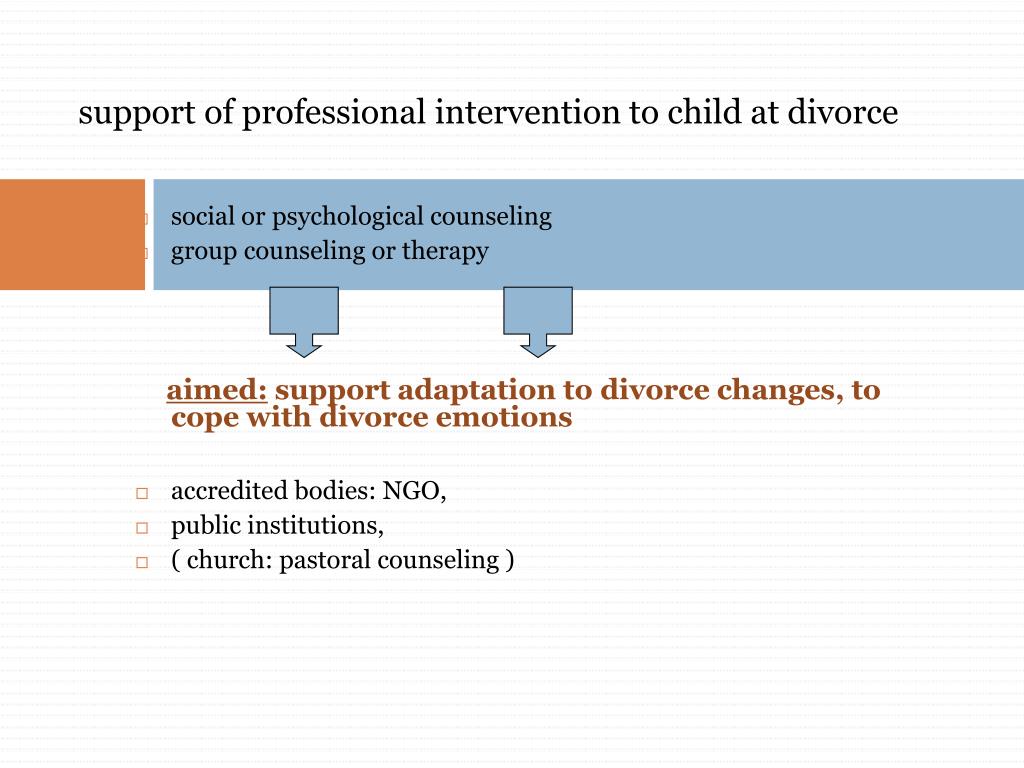 support of professional intervention to child at divorce

social or psychological counseling
group counseling or therapy

aimed: support adaptation to divorce changes, to cope with divorce emotions

accredited bodies: NGO,
public institutions,
( church: pastoral counseling )